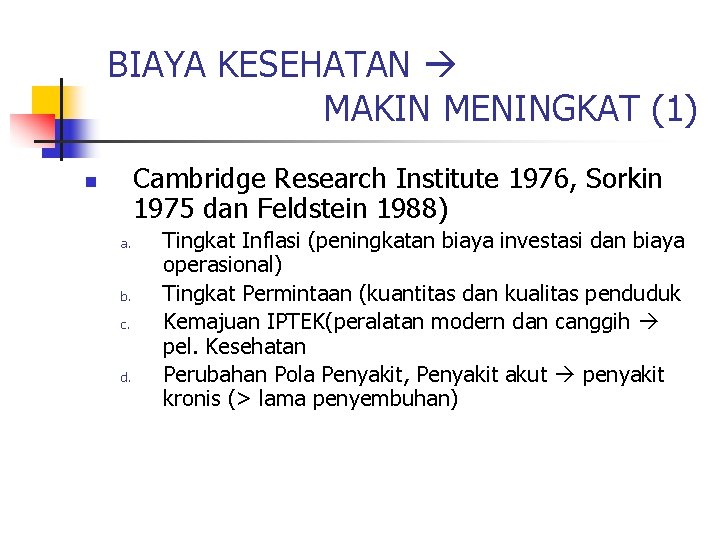 BIAYA KESEHATAN → MAKIN MENINGKAT (1)

Cambridge Research Institute 1976, Sorkin 1975 dan Feldstein 1988)

a. Tingkat Inflasi (peningkatan biaya investasi dan biaya operasional)
b. Tingkat Permintaan (kuantitas dan kualitas penduduk
c. Kemajuan IPTEK(peralatan modern dan canggih → pel. Kesehatan
d. Perubahan Pola Penyakit, Penyakit akut → penyakit kronis (> lama penyembuhan)